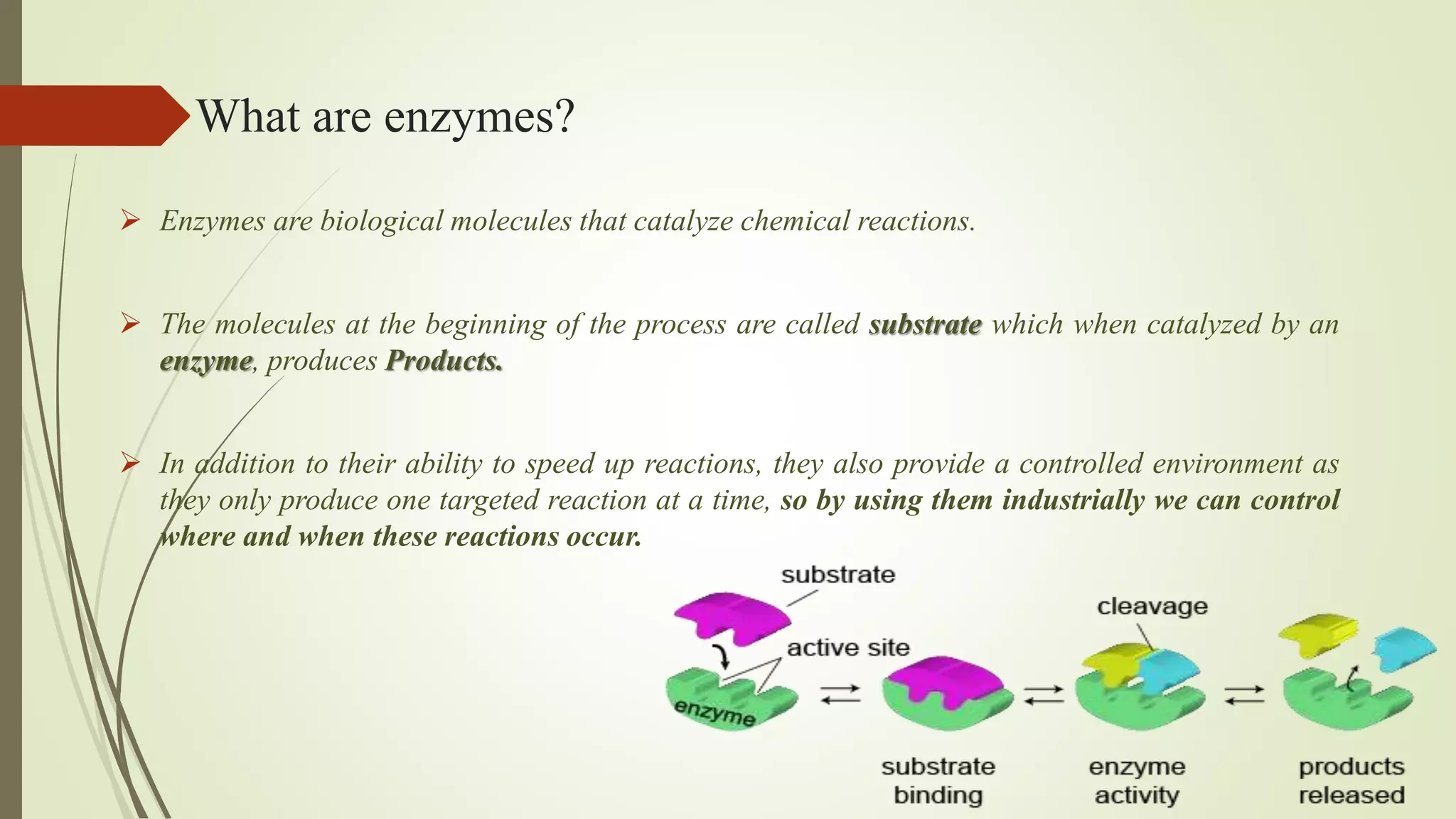 What are enzymes?

➢ Enzymes are biological molecules that catalyze chemical reactions.

➢ The molecules at the beginning of the process are called substrate which when catalyzed by an enzyme, produces Products.

➢ In addition to their ability to speed up reactions, they also provide a controlled environment as they only produce one targeted reaction at a time, so by using them industrially we can control where and when these reactions occur.

substrate

active site

enzyme

cleavage

substrate binding

enzyme activity

products released